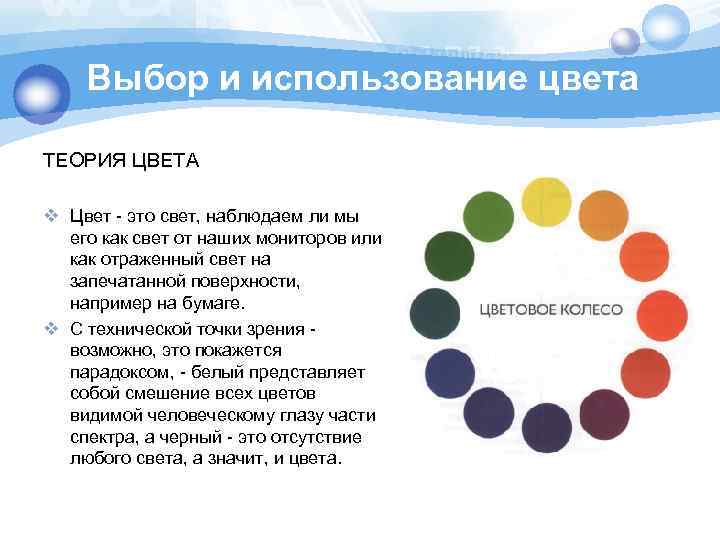 Выбор и использование цвета

ТЕОРИЯ ЦВЕТА

❖ Цвет - это свет, наблюдаем ли мы его как свет от наших мониторов или как отраженный свет на запечатанной поверхности, например на бумаге.

❖ С технической точки зрения - возможно, это покажется парадоксом, - белый представляет собой смешение всех цветов видимой человеческому глазу части спектра, а черный - это отсутствие любого света, а значит, и цвета.

ЦВЕТОВОЕ КОЛЕСО